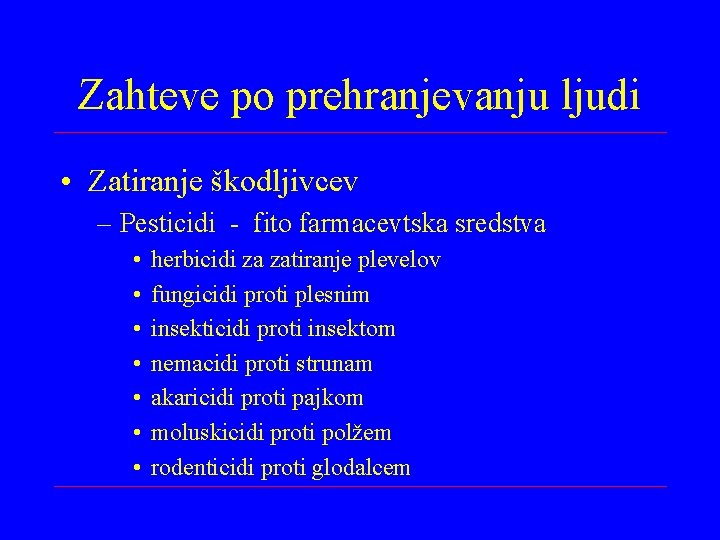 Zahteve po prehranjevanju ljudi

• Zatiranje škodljivcev
– Pesticidi - fito farmacevtska sredstva
• herbicidi za zatiranje plevelov
• fungicidi proti plesnim
• insekticidi proti insektom
• nemacidi proti strunam
• akaricidi proti pajkom
• moluskicidi proti polžem
• rodenticidi proti glodalcem